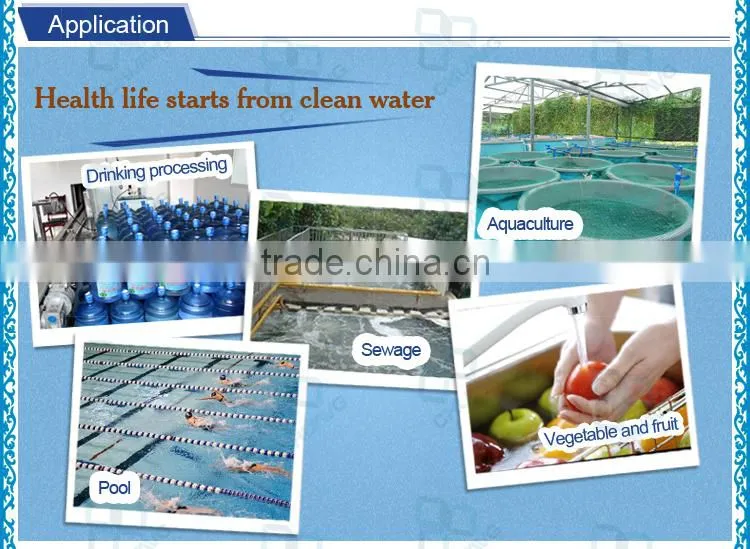 Application

Health life starts from clean water

Drinking processing

Aquaculture

Sewage

Pool

Vegetable and fruit

trade.china.cn